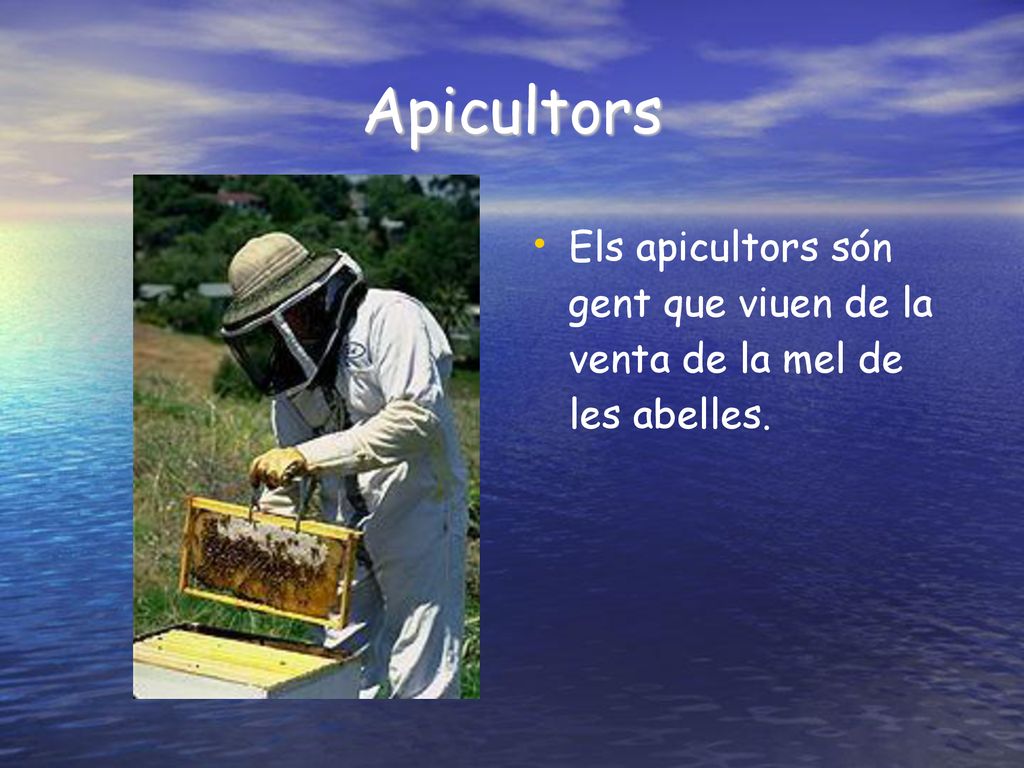 Apicultors

• Els apicultors són gent que viuen de la venta de la mel de les abelles.